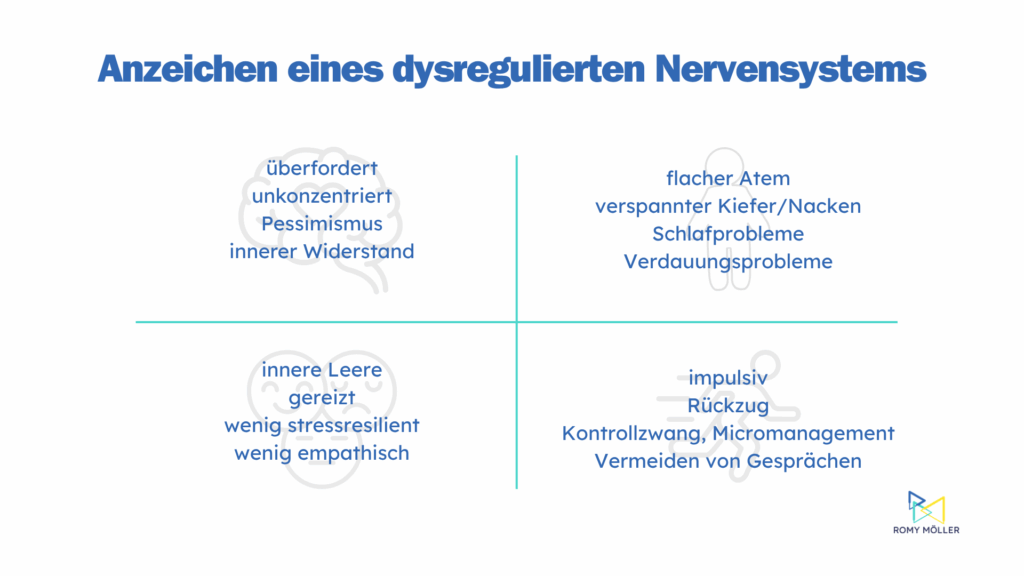 Anzeichen eines dysregulierten Nervensystems

überfordert
unkonzentriert
Pessimismus
innerer Widerstand

flacher Atem
verspannter Kiefer/Nacken
Schlafprobleme
Verdauungsprobleme

innere Leere
gereizt
wenig stressresilient
wenig empathisch

impulsiv
Rückzug
Kontrollzwang, Micromanagement
Vermeiden von Gesprächen

ROMY MÖLLER